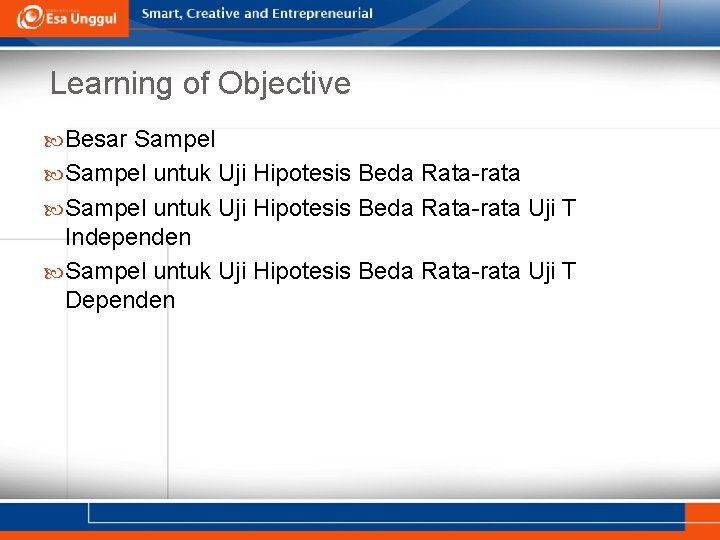 Esa Unggul

Smart, Creative and Entrepreneurial

Learning of Objective

Besar Sampel

Sampel untuk Uji Hipotesis Beda Rata-rata

Sampel untuk Uji Hipotesis Beda Rata-rata Uji T Independen

Sampel untuk Uji Hipotesis Beda Rata-rata Uji T Dependen